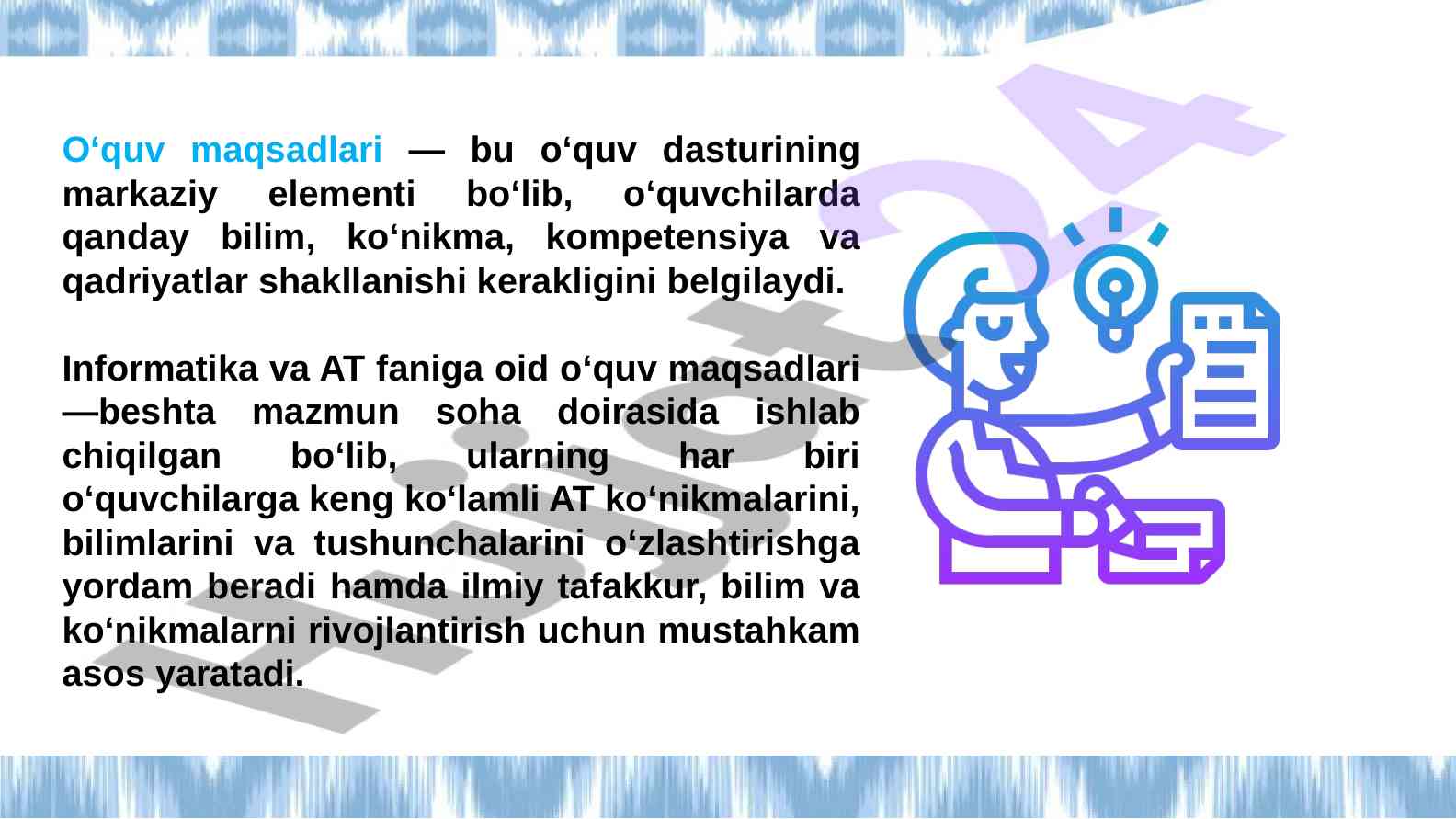 O‘quv maqsadlari — bu o‘quv dasturining markaziy elementi bo‘lib, o‘quvchilarda qanday bilim, ko‘nikma, kompetensiya va qadriyatlar shakllanishi kerakligini belgilaydi.

Informatika va AT faniga oid o‘quv maqsadlari —beshta mazmun soha doirasida ishlab chiqilgan bo‘lib, ularning har biri o‘quvchilarga keng ko‘lamli AT ko‘nikmalarini, bilimlarini va tushunchalarini o‘zlashtirishga yordam beradi hamda ilmiy tafakkur, bilim va ko‘nikmalarni rivojlantirish uchun mustahkam asos yaratadi.

Hujjat24